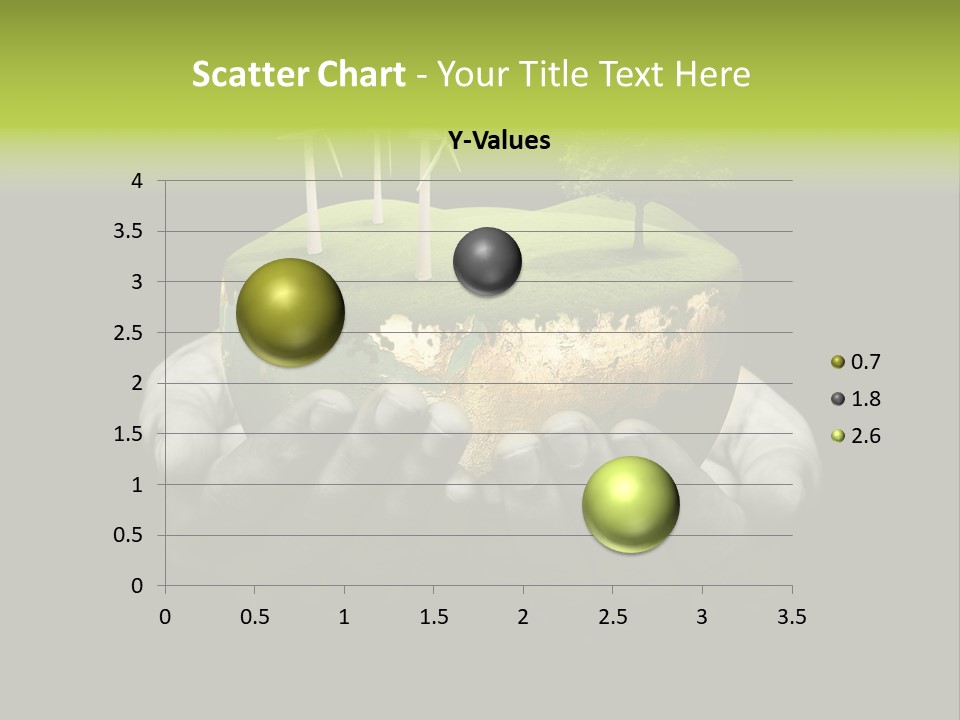 Scatter Chart - Your Title Text Here

Y-Values

4
3.5
3
2.5
2
1.5
1
0.5
0

0
0.5
1
1.5
2
2.5
3
3.5

0.7
1.8
2.6